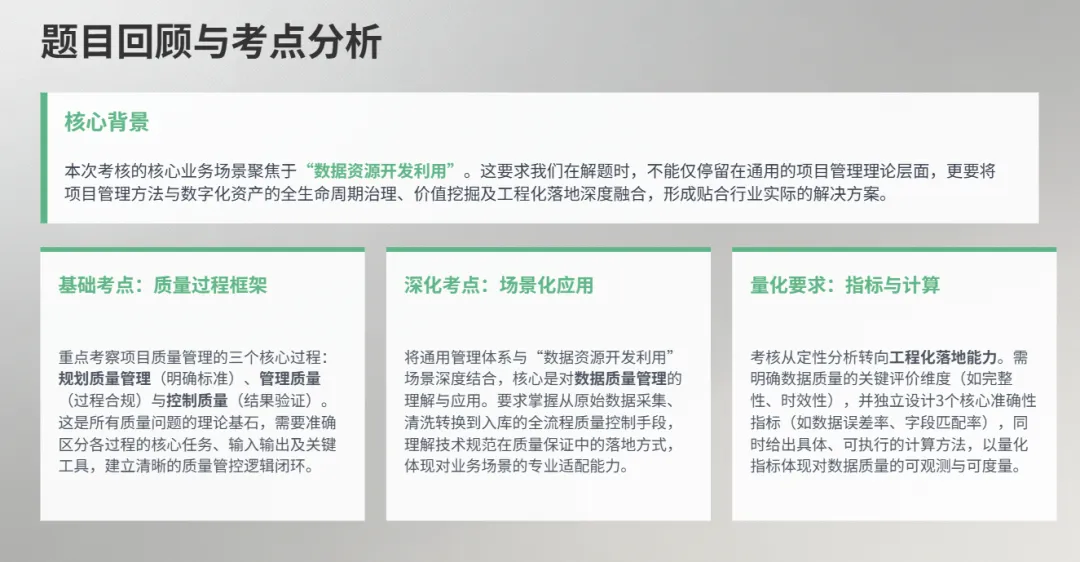 题目回顾与考点分析

核心背景

本次考核的核心业务场景聚焦于“数据资源开发利用”。这要求我们在解题时，不能仅停留在通用的项目管理理论层面，更要将项目管理方法与数字化资产的全生命周期治理、价值挖掘及工程化落地深度融合，形成贴合行业实际的解决方案。

基础考点：质量过程框架

重点考察项目质量管理的三个核心过程：规划质量管理（明确标准）、管理质量（过程合规）与控制质量（结果验证）。这是所有质量问题的理论基石，需要准确区分各过程的核心任务、输入输出及关键工具，建立清晰的质量管控逻辑闭环。

深化考点：场景化应用

将通用管理体系与“数据资源开发利用”场景深度结合，核心是对数据质量管理的理解与应用。要求掌握从原始数据采集、清洗转换到入库的全流程质量控制手段，理解技术规范在质量保证中的落地方式，体现对业务场景的专业适配能力。

量化要求：指标与计算

考核从定性分析转向工程化落地能力。需明确数据质量的关键评价维度（如完整性、时效性），并独立设计3个核心准确性指标（如数据误差率、字段匹配率），同时给出具体、可执行的计算方法，以量化指标体现对数据质量的可观测与可度量。